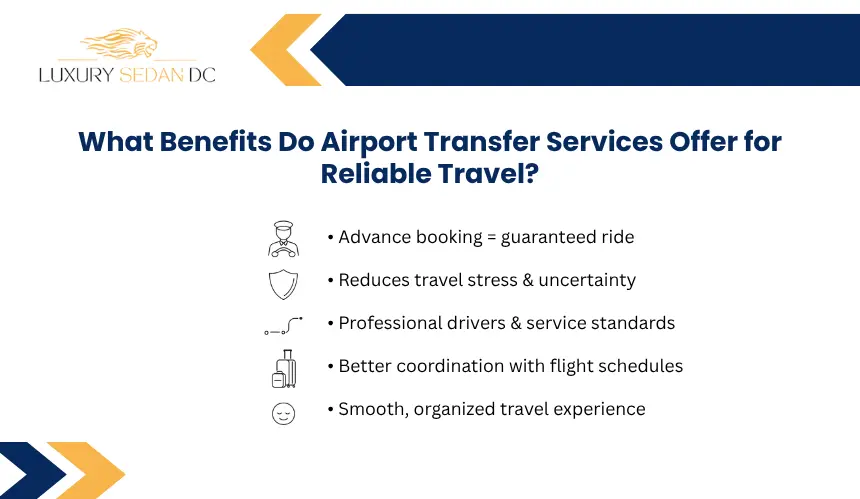 LUXURY SEDAN DC

What Benefits Do Airport Transfer Services Offer for Reliable Travel?

• Advance booking = guaranteed ride
• Reduces travel stress & uncertainty
• Professional drivers & service standards
• Better coordination with flight schedules
• Smooth, organized travel experience